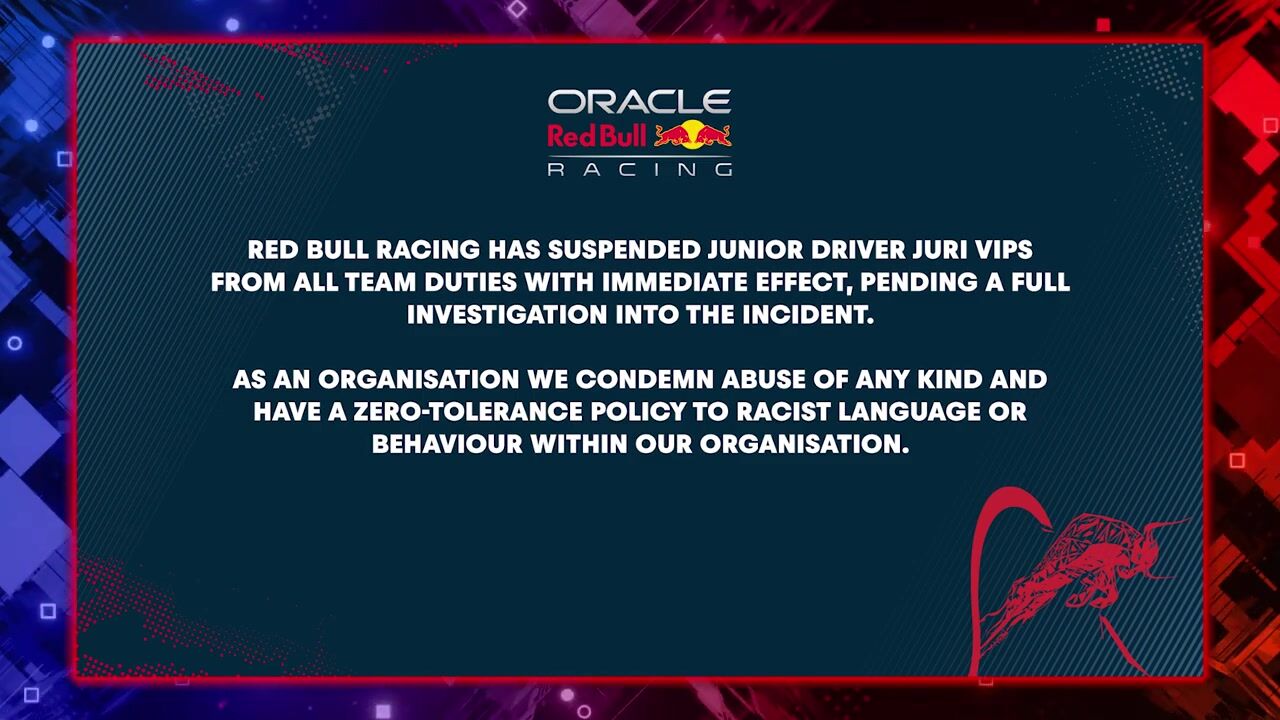 ORACLE
Red Bull
RACING

RED BULL RACING HAS SUSPENDED JUNIOR DRIVER JURI VIPS FROM ALL TEAM DUTIES WITH IMMEDIATE EFFECT, PENDING A FULL INVESTIGATION INTO THE INCIDENT.

AS AN ORGANISATION WE CONDEMN ABUSE OF ANY KIND AND HAVE A ZERO-TOLERANCE POLICY TO RACIST LANGUAGE OR BEHAVIOUR WITHIN OUR ORGANISATION.